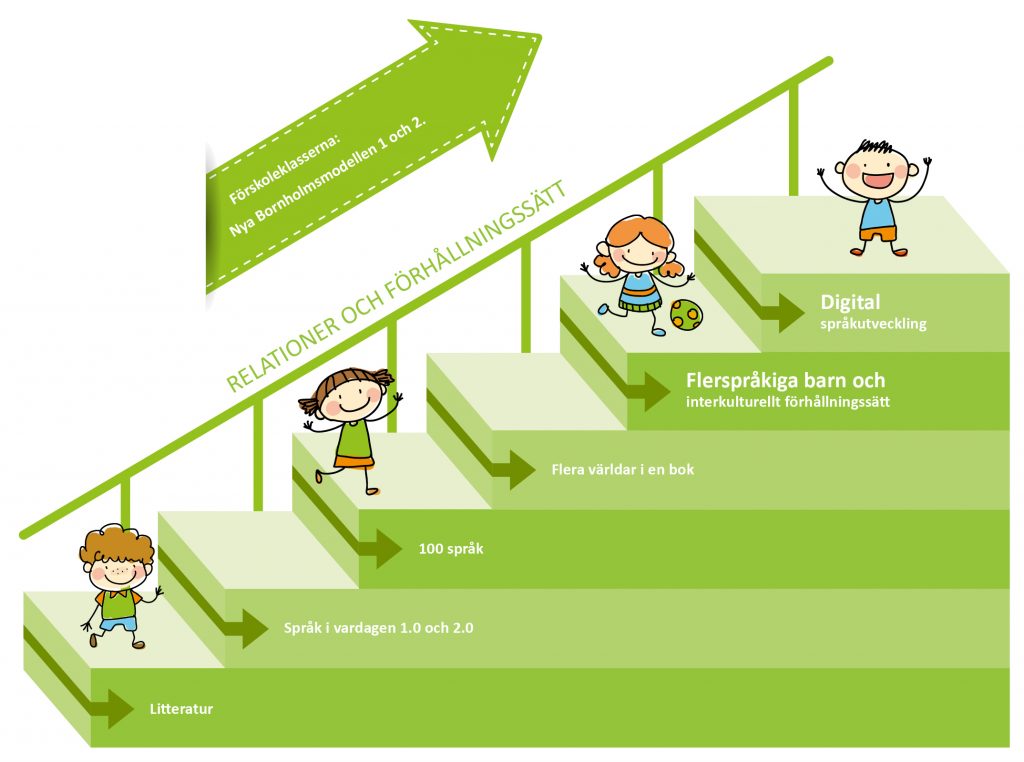 Förskoleklasserna:
Nya Bornholmsmodellen 1 och 2.

RELATIONER OCH FÖRHÅLLNINGSSÄTT

Digital
språkutveckling

Flerspråkiga barn och
interkulturellt förhållningssätt

Flera världar i en bok

100 språk

Språk i vardagen 1.0 och 2.0

Litteratur